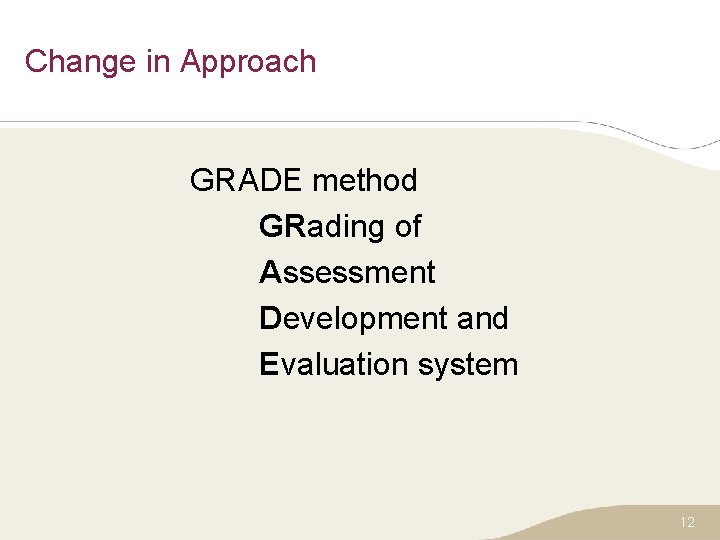 Change in Approach

GRADE method

GRading of

Assessment

Development and

Evaluation system

12